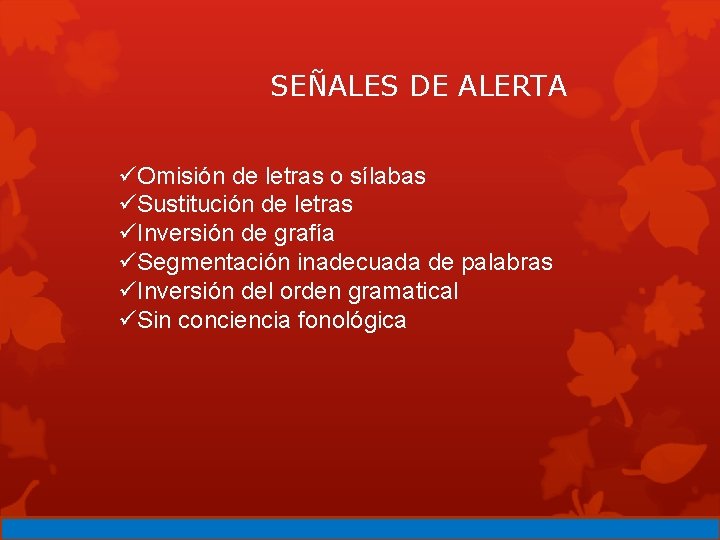 SEÑALES DE ALERTA

✓Omisión de letras o sílabas
✓Sustitución de letras
✓Inversión de grafía
✓Segmentación inadecuada de palabras
✓Inversión del orden gramatical
✓Sin conciencia fonológica